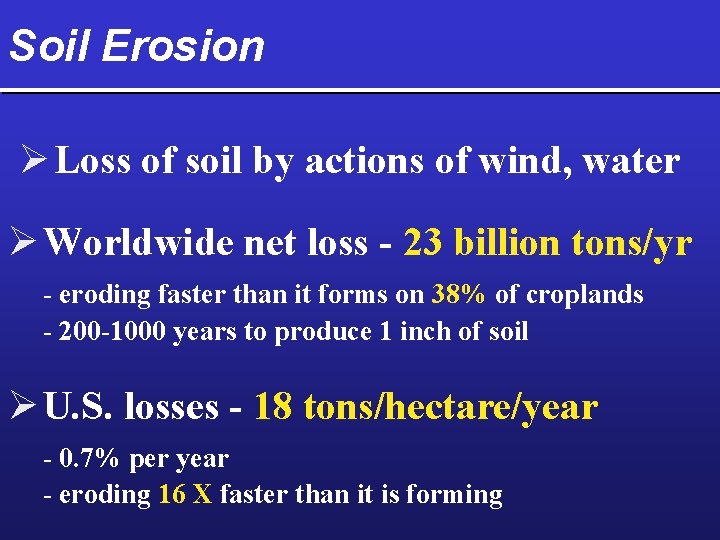 Soil Erosion

➢ Loss of soil by actions of wind, water

➢ Worldwide net loss - 23 billion tons/yr

- eroding faster than it forms on 38% of croplands
- 200-1000 years to produce 1 inch of soil

➢ U.S. losses - 18 tons/hectare/year

- 0.7% per year
- eroding 16 X faster than it is forming